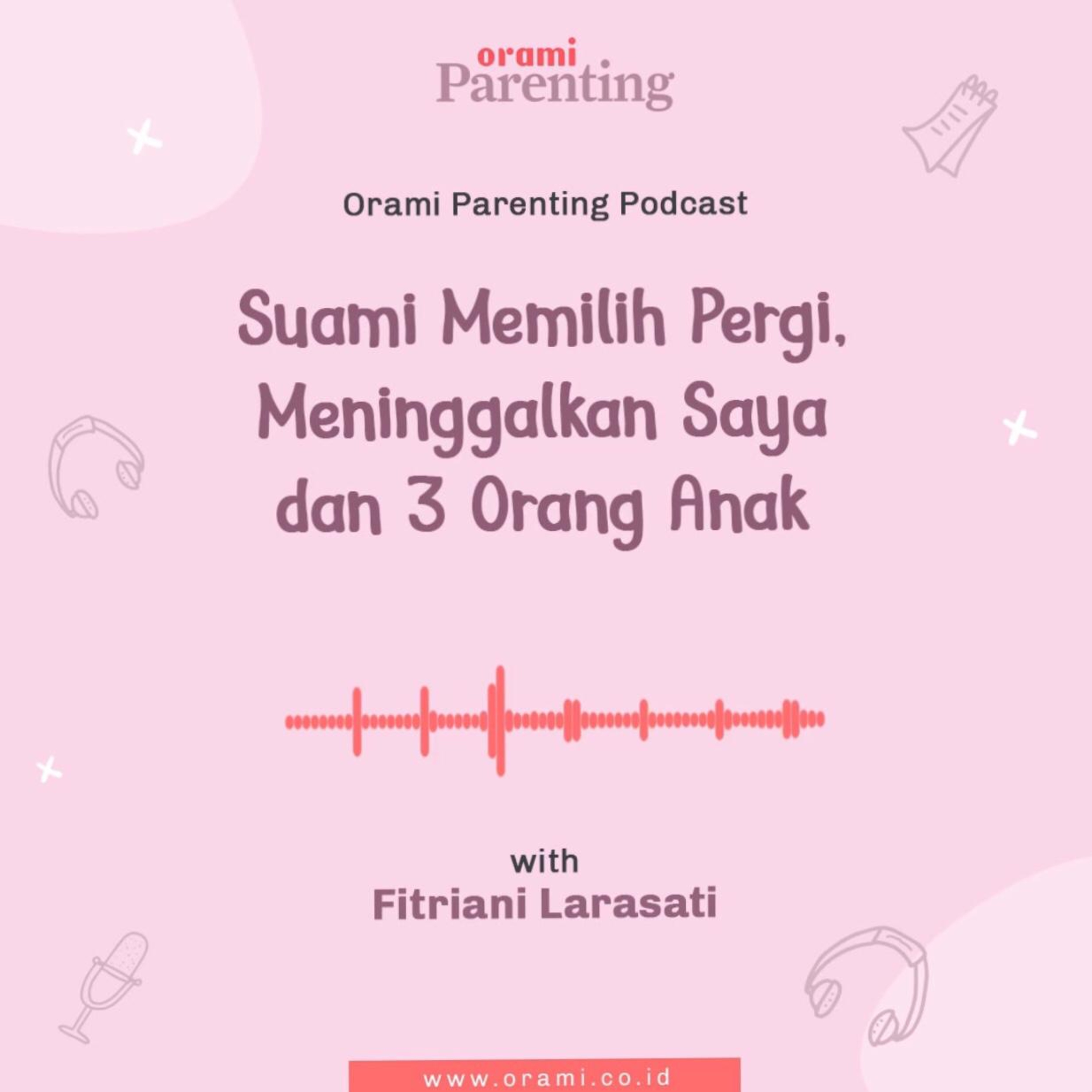 orami
Parenting

Orami Parenting Podcast

Suami Memilih Pergi, Meninggalkan Saya dan 3 Orang Anak

with
Fitriani Larasati

www.orami.co.id